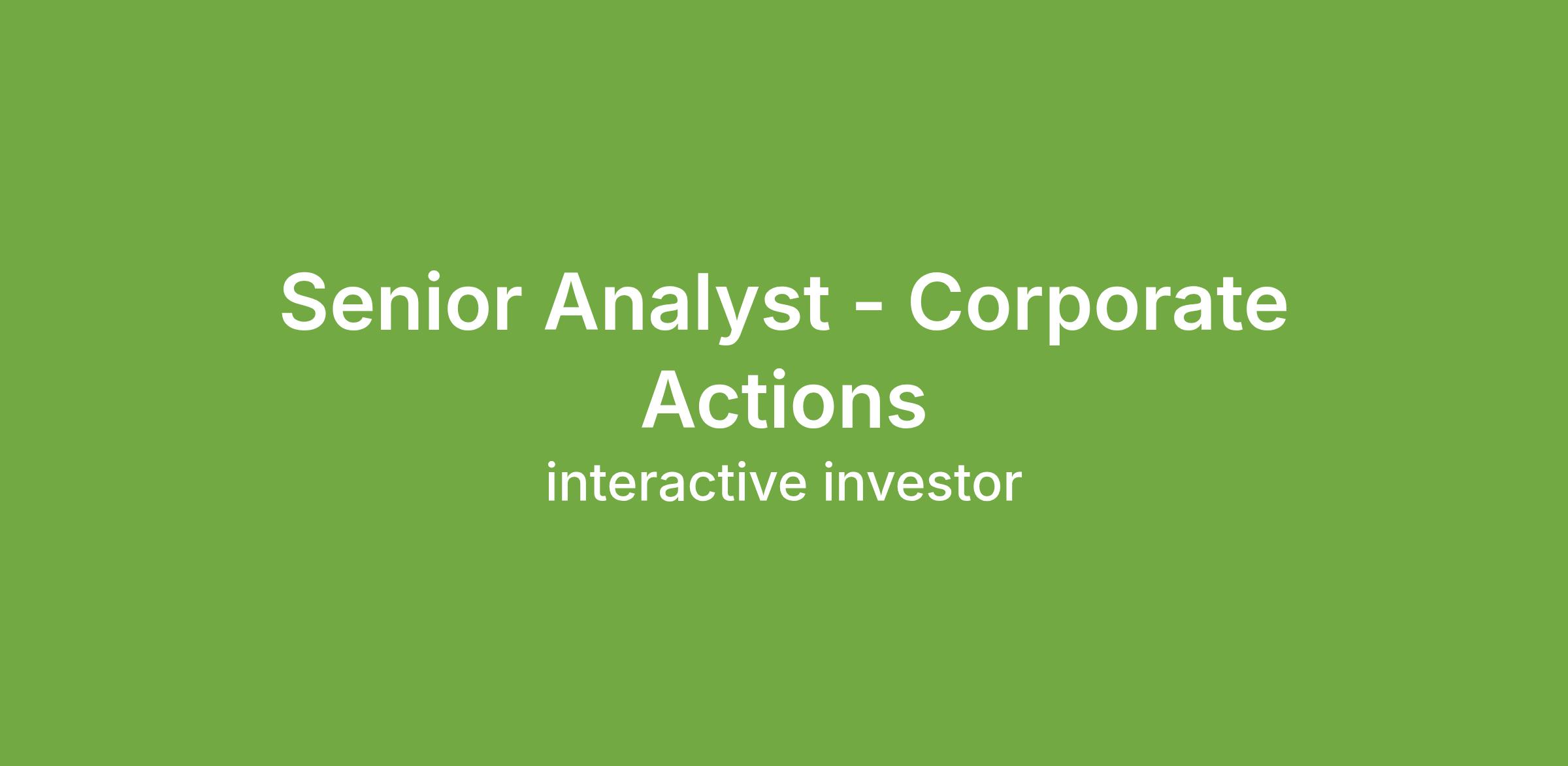 Senior Analyst - Corporate Actions

interactive investor